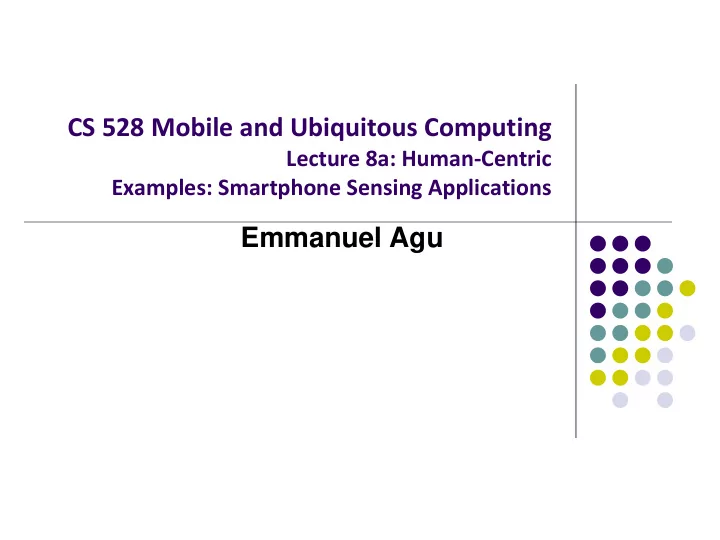 CS 528 Mobile and Ubiquitous Computing
Lecture 8a: Human-Centric Examples: Smartphone Sensing Applications

Emmanuel Agu